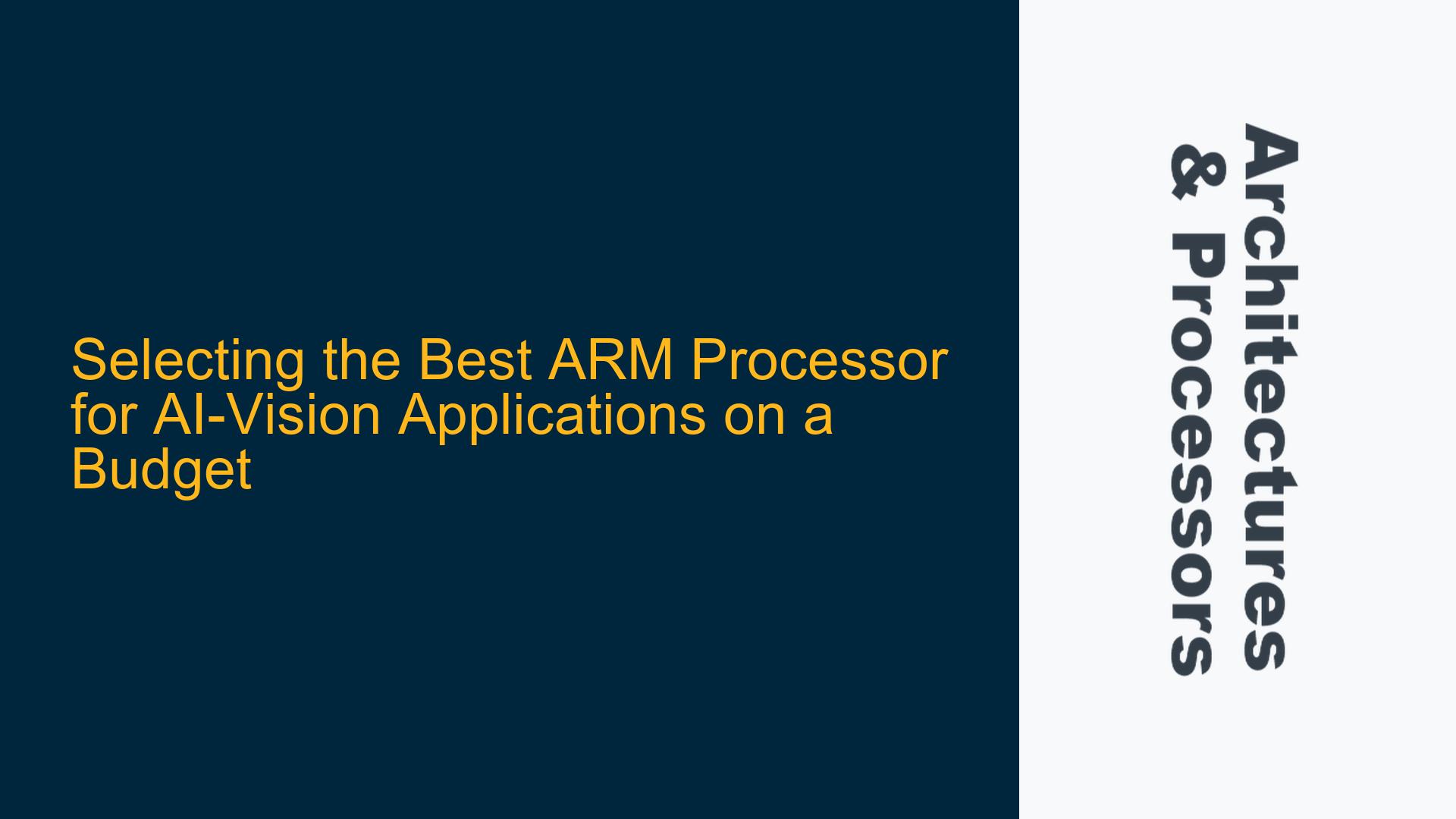 Selecting the Best ARM Processor for AI-Vision Applications on a Budget

Architectures & Processors